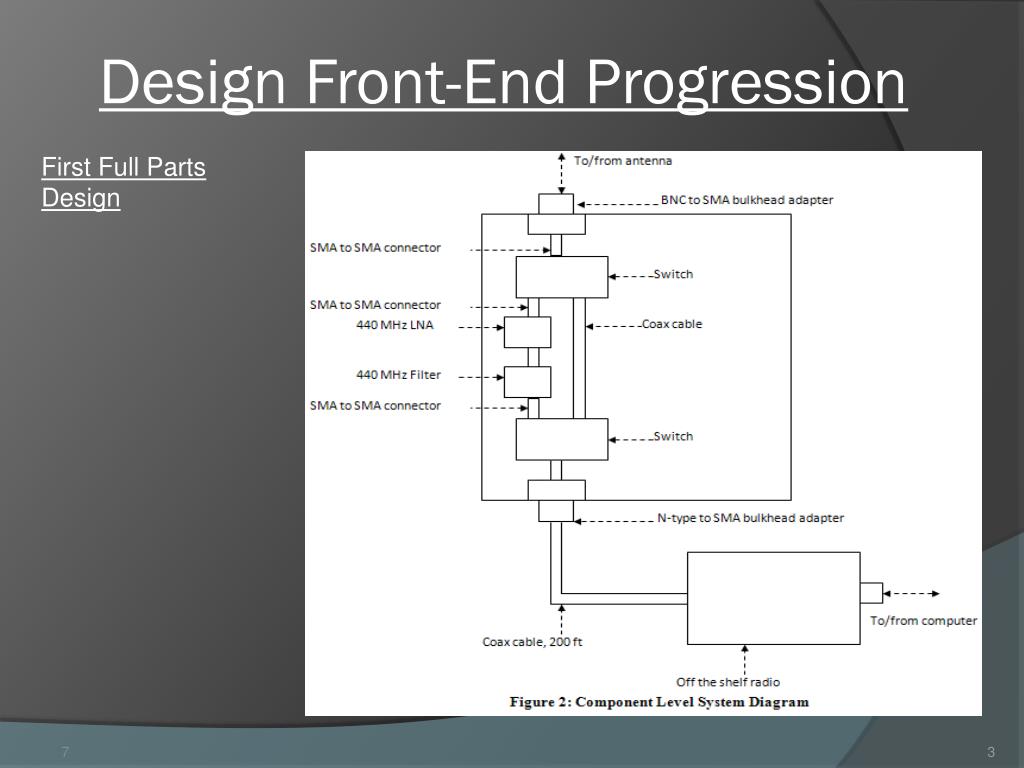 Design Front-End Progression

First Full Parts Design

To/from antenna

BNC to SMA bulkhead adapter

SMA to SMA connector

Switch

SMA to SMA connector

440 MHz LNA

Coax cable

440 MHz Filter

SMA to SMA connector

Switch

N-type to SMA bulkhead adapter

To/from computer

Coax cable, 200 ft

Off the shelf radio

Figure 2: Component Level System Diagram

7

3